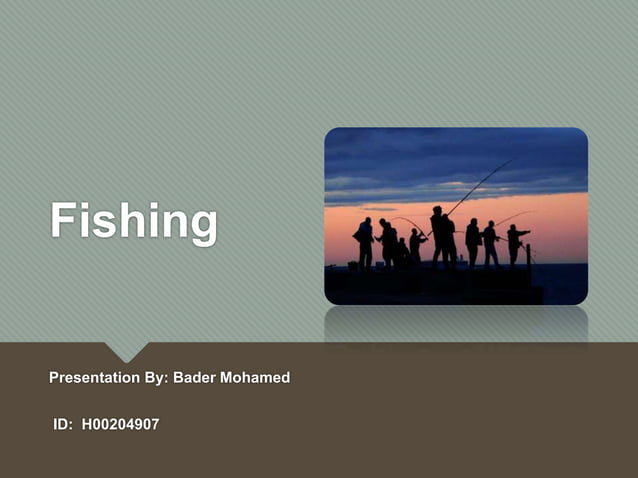 Fishing

Presentation By: Bader Mohamed

ID: H00204907